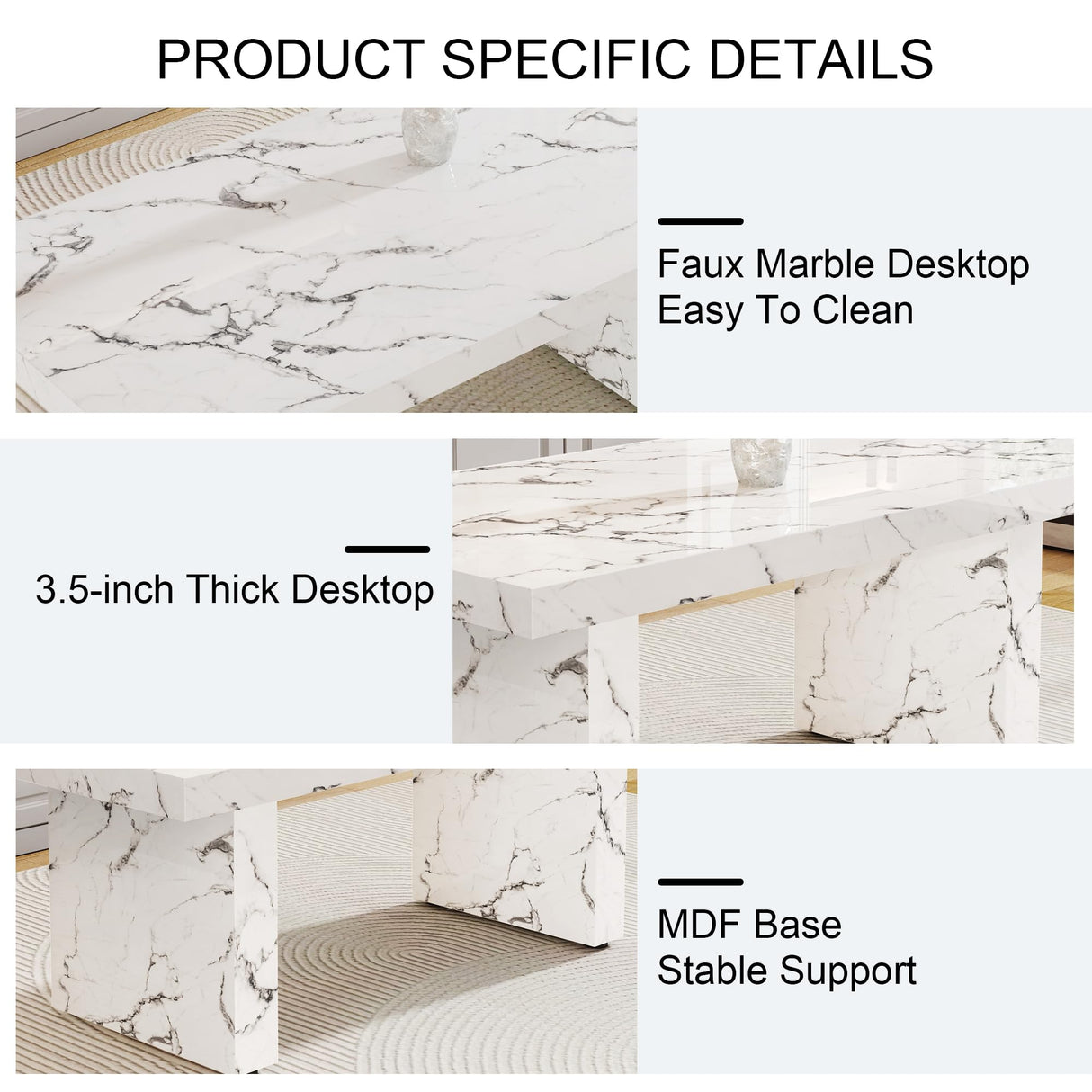 PRODUCT SPECIFIC DETAILS

Faux Marble Desktop
Easy To Clean

3.5-inch Thick Desktop

MDF Base
Stable Support